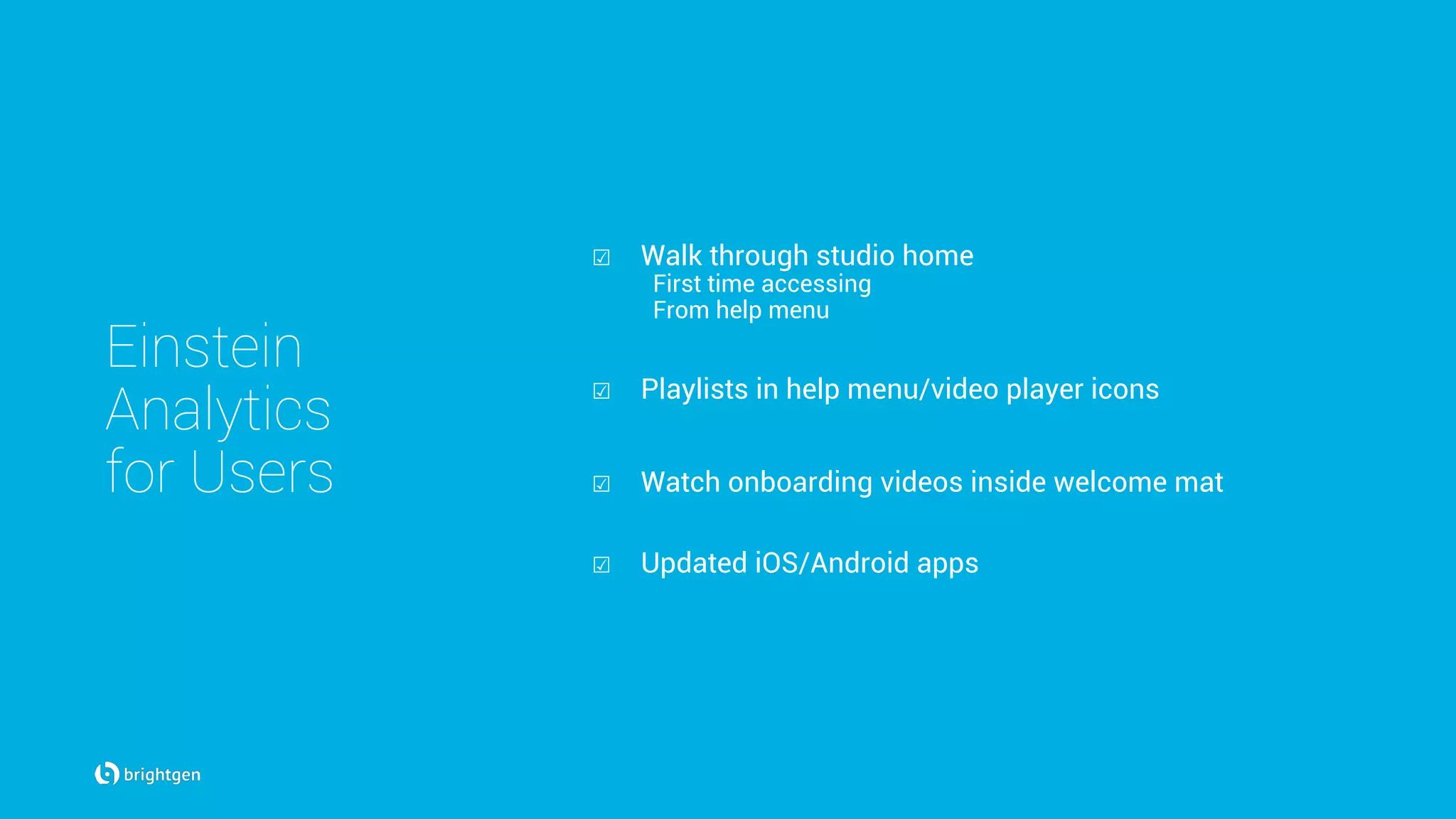 Einstein Analytics for Users

☑ Walk through studio home
First time accessing
From help menu

☑ Playlists in help menu/video player icons

☑ Watch onboarding videos inside welcome mat

☑ Updated iOS/Android apps

brightgen